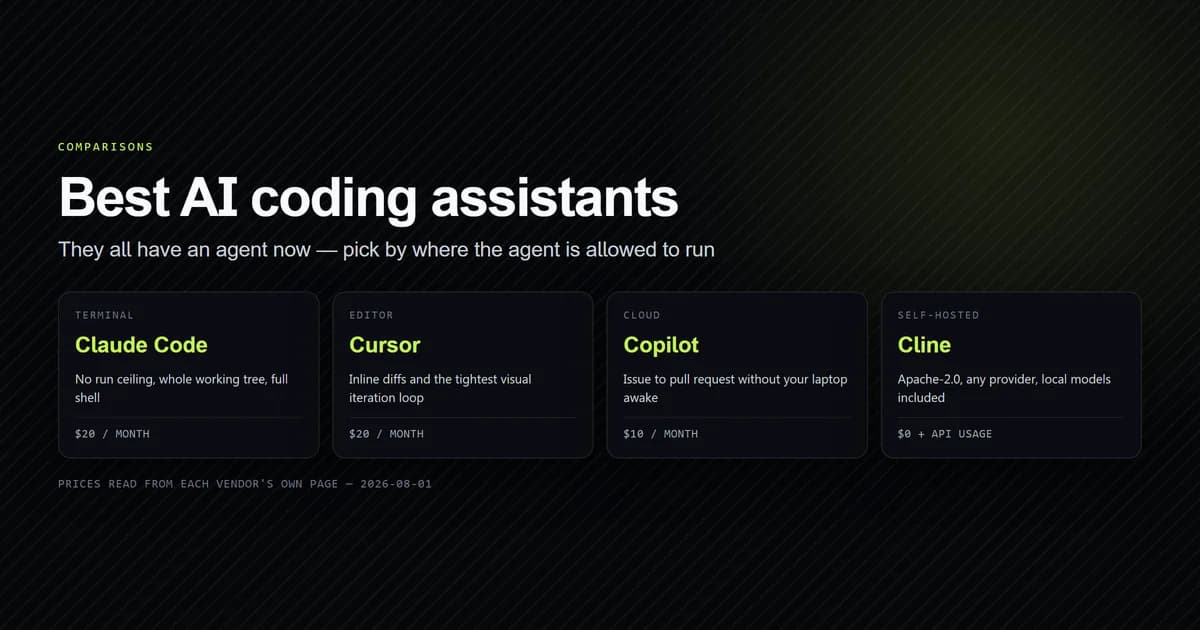 COMPARISONS

Best AI coding assistants

They all have an agent now — pick by where the agent is allowed to run

TERMINAL

Claude Code

No run ceiling, whole working tree, full shell

$20 / MONTH

EDITOR

Cursor

Inline diffs and the tightest visual iteration loop

$20 / MONTH

CLOUD

Copilot

Issue to pull request without your laptop awake

$10 / MONTH

SELF-HOSTED

Cline

Apache-2.0, any provider, local models included

$0 + API USAGE

PRICES READ FROM EACH VENDOR'S OWN PAGE — 2026-08-01